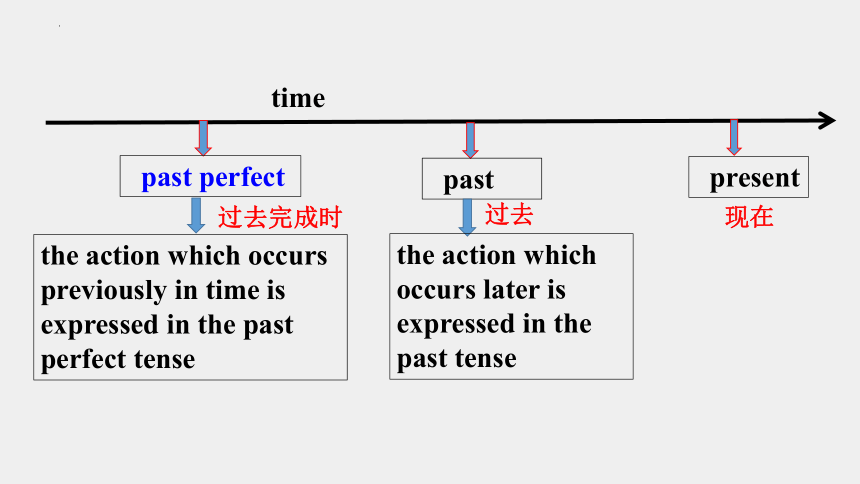 time

past perfect

过去完成时

the action which occurs previously in time is expressed in the past perfect tense

past

过去

the action which occurs later is expressed in the past tense

present

现在